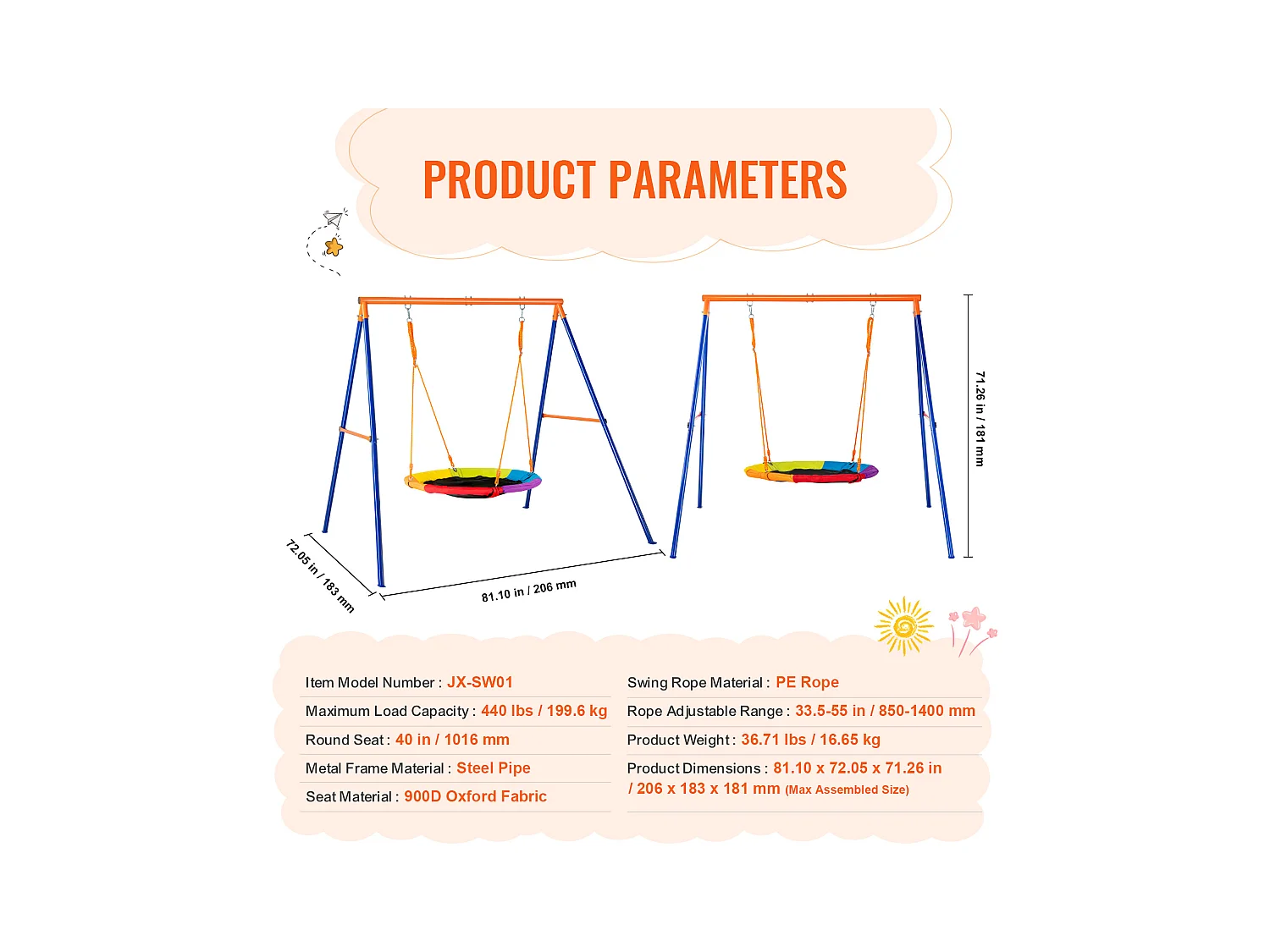 PRODUCT PARAMETERS

72.05 in / 183 mm

81.10 in / 206 mm

71.26 in / 181 mm

Item Model Number : JX-SW01

Maximum Load Capacity : 440 lbs / 199.6 kg

Round Seat : 40 in / 1016 mm

Metal Frame Material : Steel Pipe

Seat Material : 900D Oxford Fabric

Swing Rope Material : PE Rope

Rope Adjustable Range : 33.5-55 in / 850-1400 mm

Product Weight : 36.71 lbs / 16.65 kg

Product Dimensions : 81.10 x 72.05 x 71.26 in / 206 x 183 x 181 mm (Max Assembled Size)